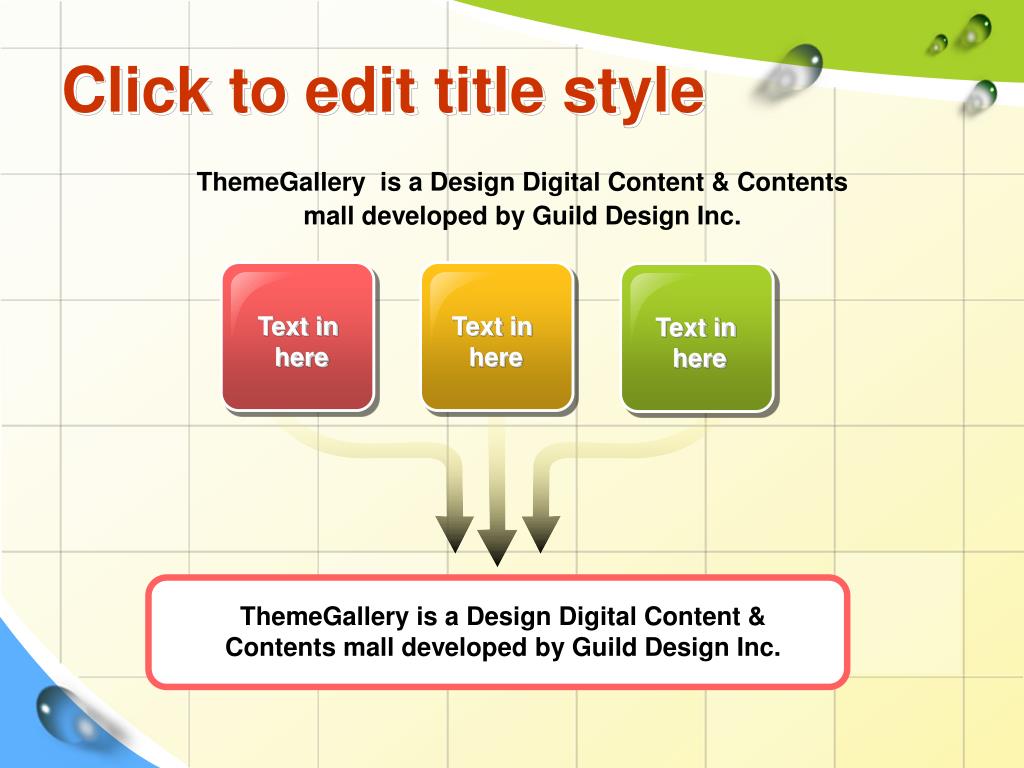 Click to edit title style

ThemeGallery is a Design Digital Content & Contents mall developed by Guild Design Inc.

Text in here

Text in here

Text in here

ThemeGallery is a Design Digital Content & Contents mall developed by Guild Design Inc.